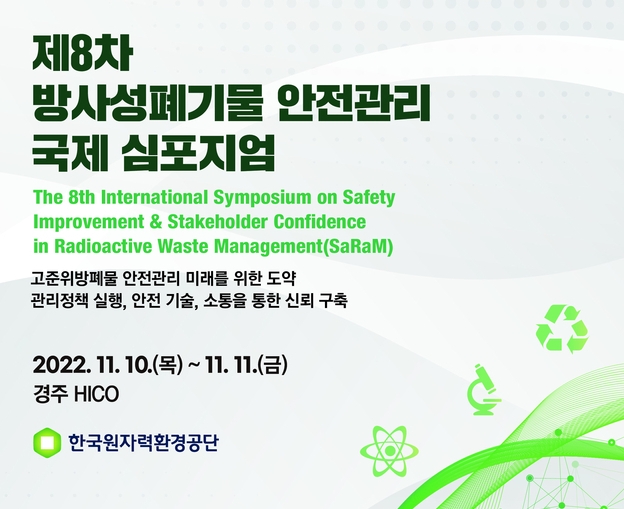 제8차
방사성폐기물 안전관리
국제 심포지엄

The 8th International Symposium on Safety Improvement & Stakeholder Confidence in Radioactive Waste Management(SaRaM)

고준위방폐물 안전관리 미래를 위한 도약
관리정책 실행, 안전 기술, 소통을 통한 신뢰 구축

2022. 11. 10.(목) ~ 11. 11.(금)
경주 HICO

한국원자력환경공단